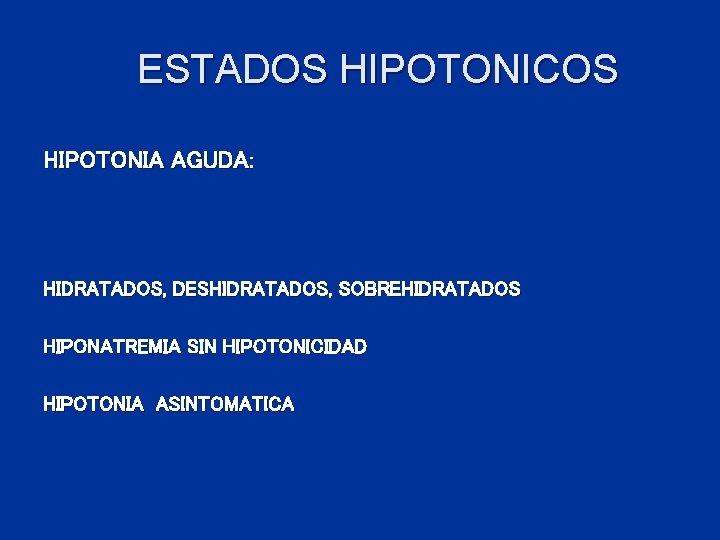 ESTADOS HIPOTONICOS

HIPOTONIA AGUDA:

HIDRATADOS, DESHIDRATADOS, SOBREHIDRATADOS

HIPONATREMIA SIN HIPOTONICIDAD

HIPOTONIA ASINTOMATICA